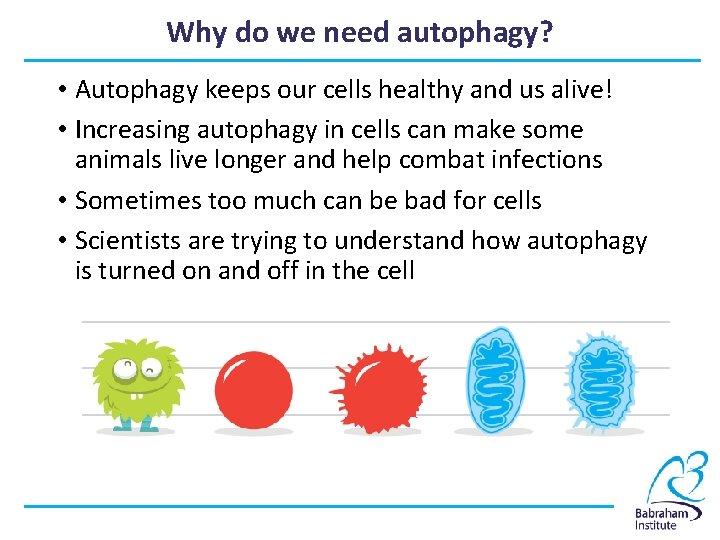 Why do we need autophagy?

• Autophagy keeps our cells healthy and us alive!

• Increasing autophagy in cells can make some animals live longer and help combat infections

• Sometimes too much can be bad for cells

• Scientists are trying to understand how autophagy is turned on and off in the cell

Babraham Institute